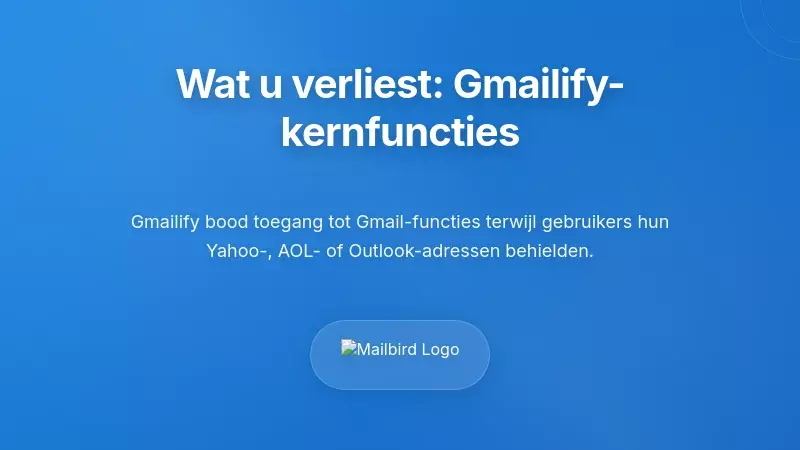 Wat u verliest: Gmailify-kernfuncties

Gmailify bood toegang tot Gmail-functies terwijl gebruikers hun Yahoo-, AOL- of Outlook-adressen behielden.

Mailbird Logo